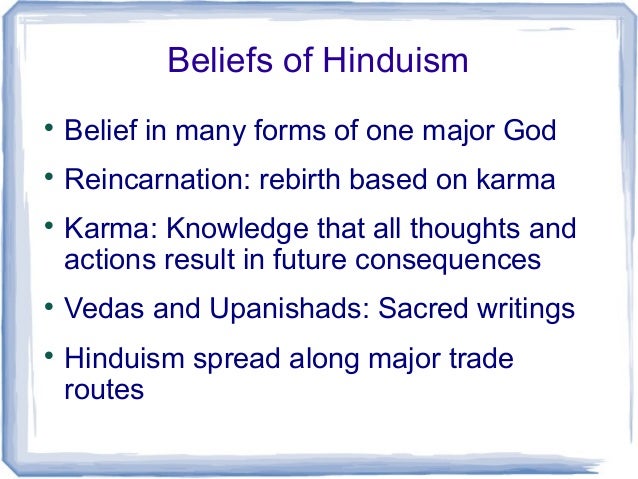 Beliefs of Hinduism

• Belief in many forms of one major God
• Reincarnation: rebirth based on karma
• Karma: Knowledge that all thoughts and actions result in future consequences
• Vedas and Upanishads: Sacred writings
• Hinduism spread along major trade routes